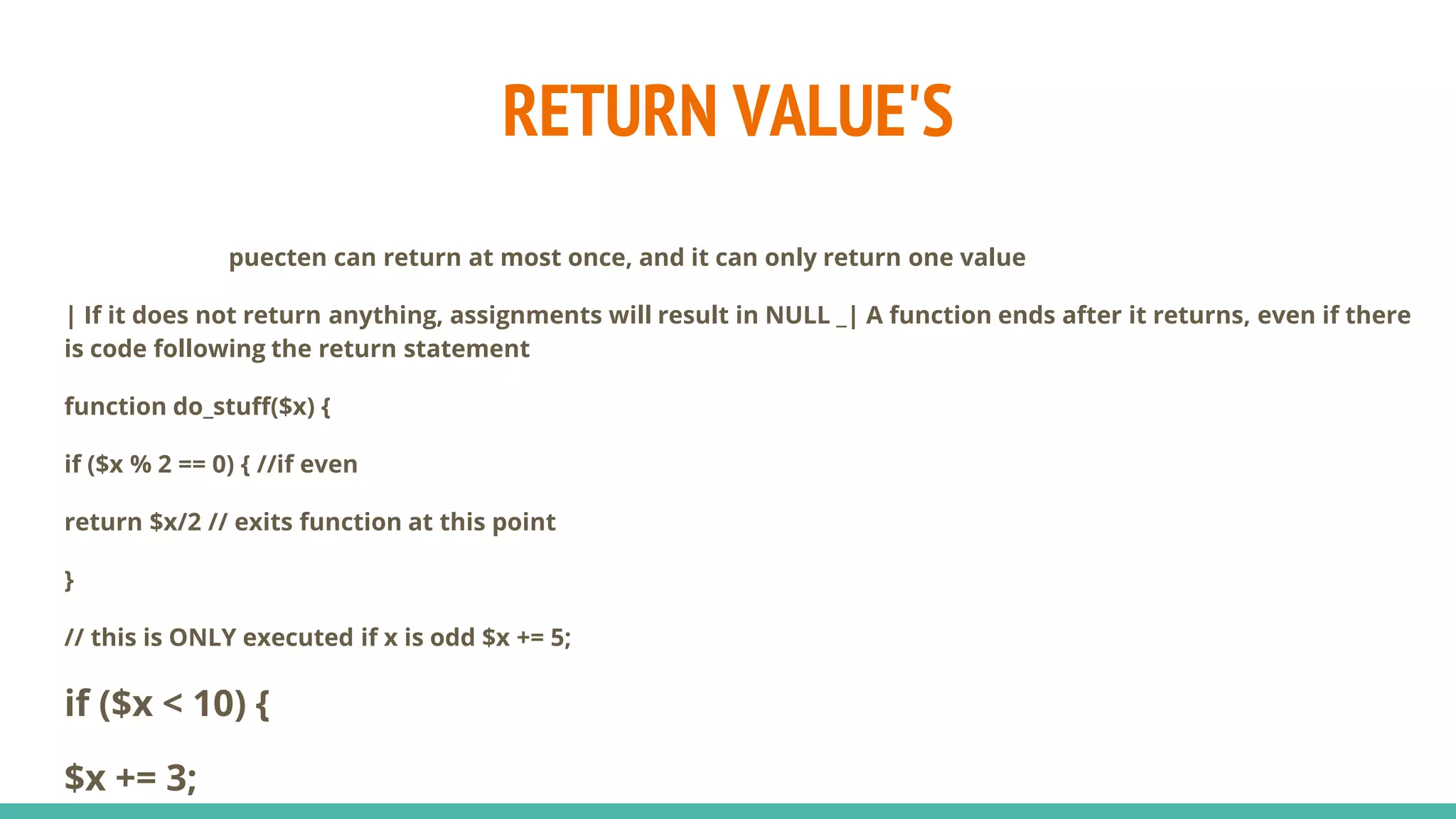 RETURN VALUE'S

puecten can return at most once, and it can only return one value

| If it does not return anything, assignments will result in NULL _| A function ends after it returns, even if there is code following the return statement

function do_stuff($x) {

if ($x % 2 == 0) { //if even

return $x/2 // exits function at this point

}

// this is ONLY executed if x is odd $x += 5;

if ($x < 10) {

$x += 3;